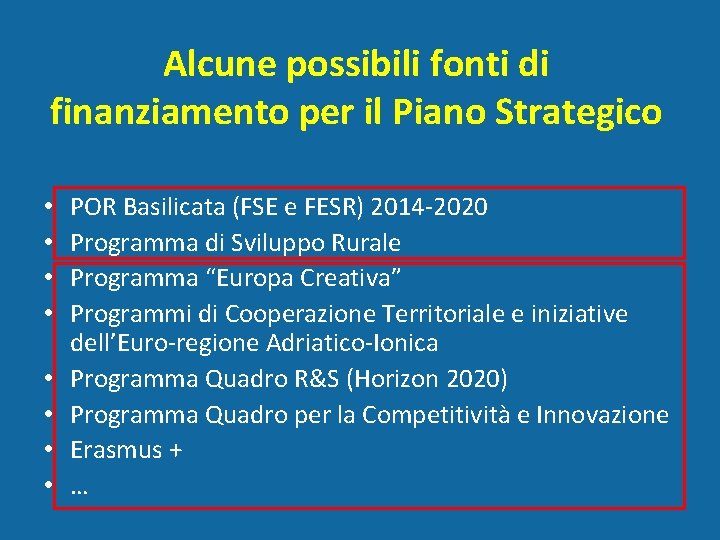 Alcune possibili fonti di finanziamento per il Piano Strategico

• POR Basilicata (FSE e FESR) 2014-2020
• Programma di Sviluppo Rurale
• Programma “Europa Creativa”
• Programmi di Cooperazione Territoriale e iniziative dell’Euro-regione Adriatico-Ionica
• Programma Quadro R&S (Horizon 2020)
• Programma Quadro per la Competitività e Innovazione
• Erasmus +
• …